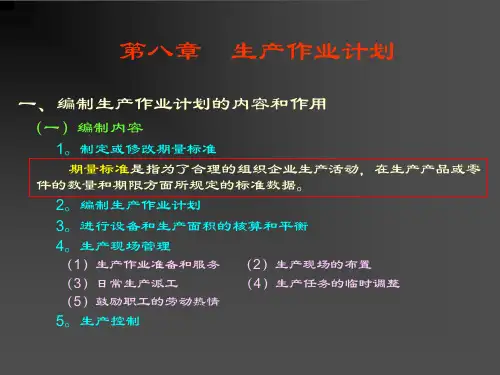 第八章　生产作业计划

一、编制生产作业计划的内容和作用

（一）编制内容

1。制定或修改期量标准

期量标准是指为了合理的组织企业生产活动，在生产产品或零件的数量和期限方面所规定的标准数据。

2。编制生产作业计划

3。进行设备和生产面积的核算和平衡

4。生产现场管理

（1）生产作业准备和服务　（2）生产现场的布置

（3）日常生产派工　（4）生产任务的临时调整

（5）鼓励职工的劳动热情

5。生产控制